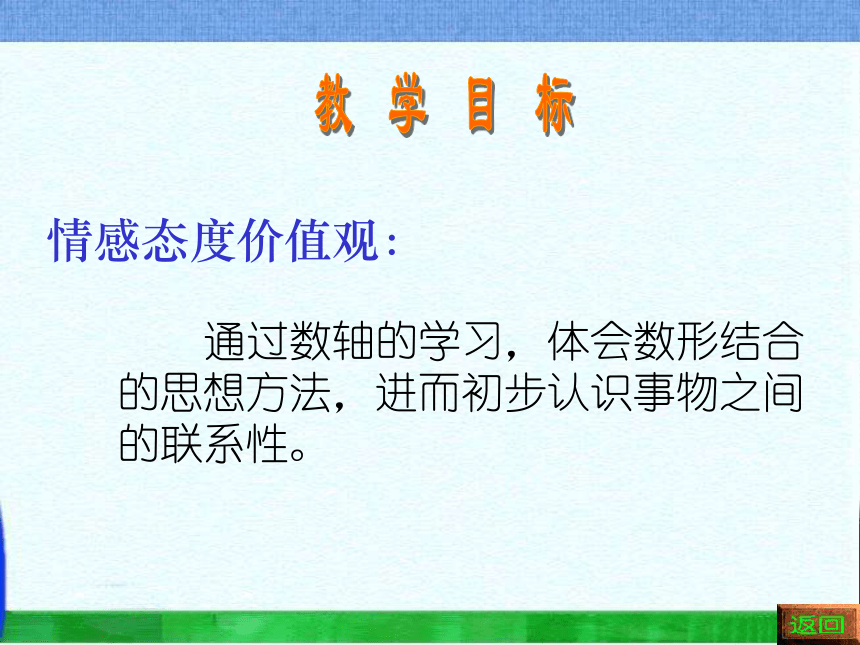 教 学 目 标

情感态度价值观：

通过数轴的学习，体会数形结合的思想方法，进而初步认识事物之间的联系性。

返回